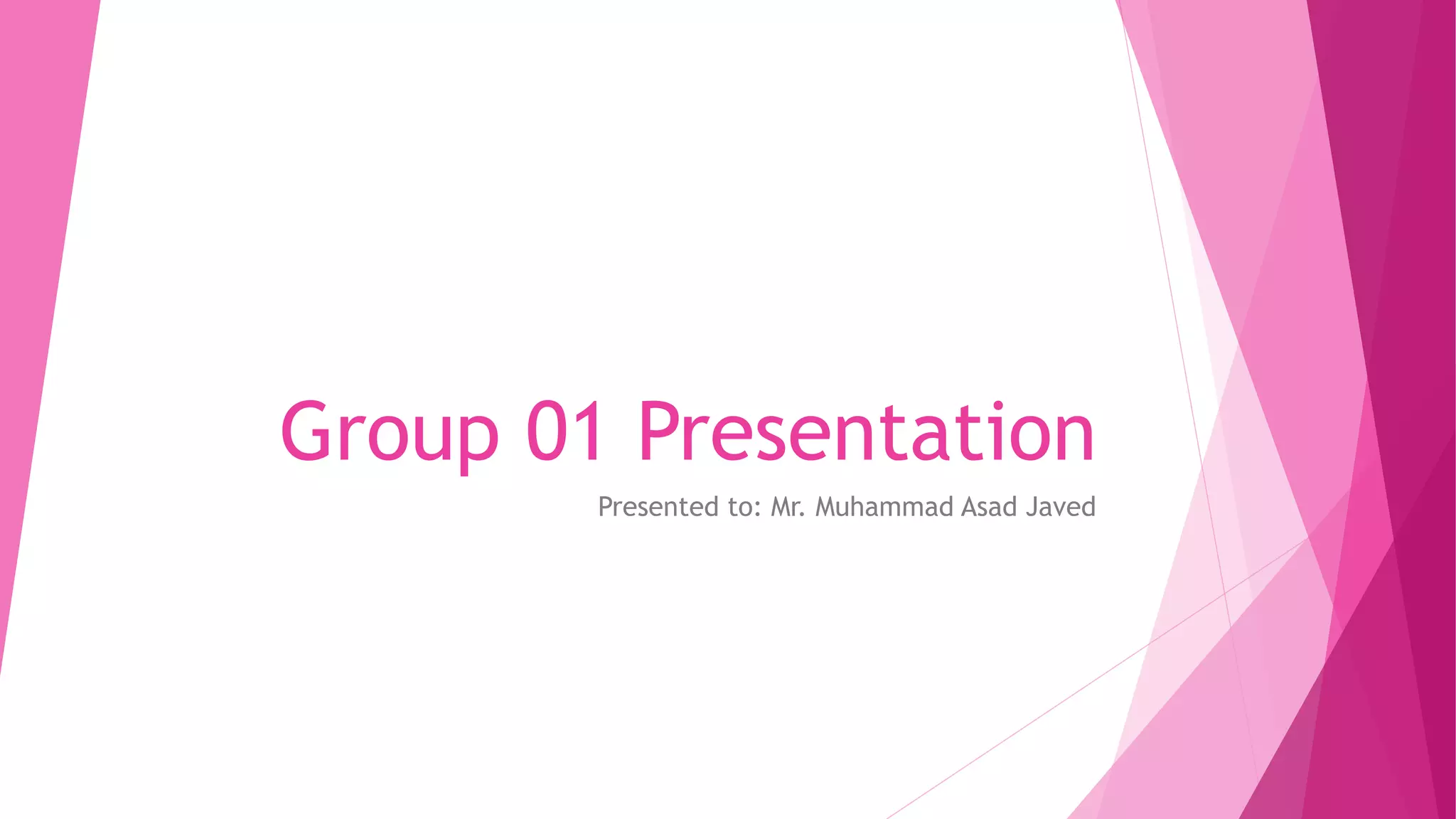 Group 01 Presentation

Presented to: Mr. Muhammad Asad Javed